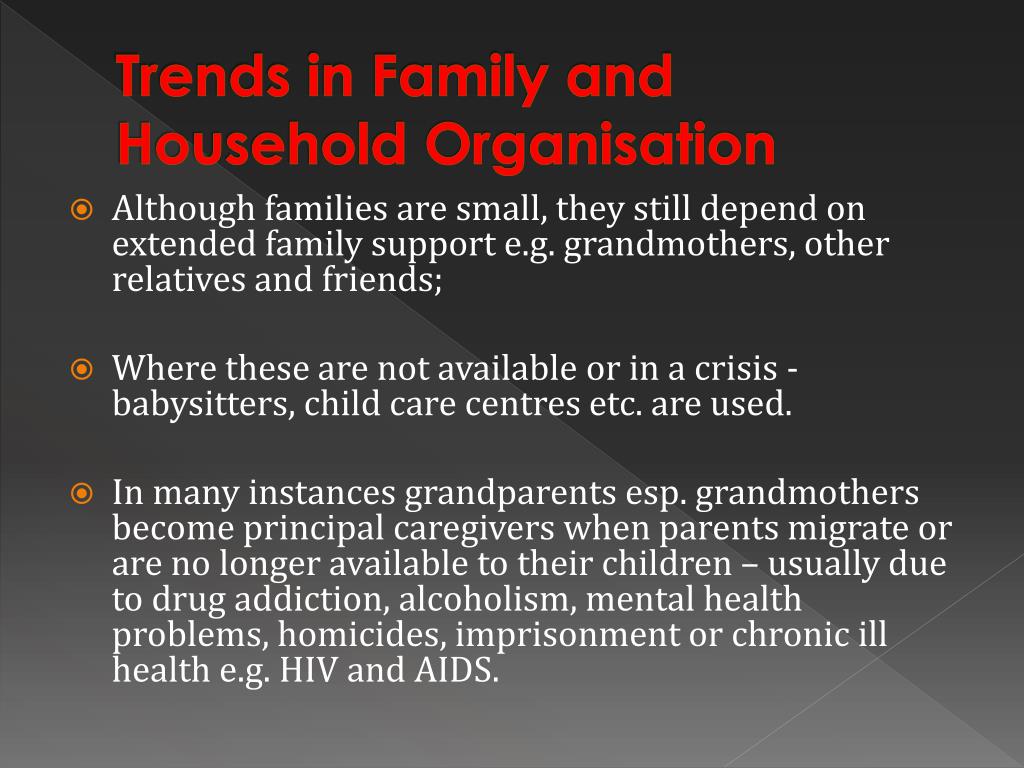 Trends in Family and Household Organisation

Although families are small, they still depend on extended family support e.g. grandmothers, other relatives and friends;

Where these are not available or in a crisis - babysitters, child care centres etc. are used.

In many instances grandparents esp. grandmothers become principal caregivers when parents migrate or are no longer available to their children – usually due to drug addiction, alcoholism, mental health problems, homicides, imprisonment or chronic ill health e.g. HIV and AIDS.